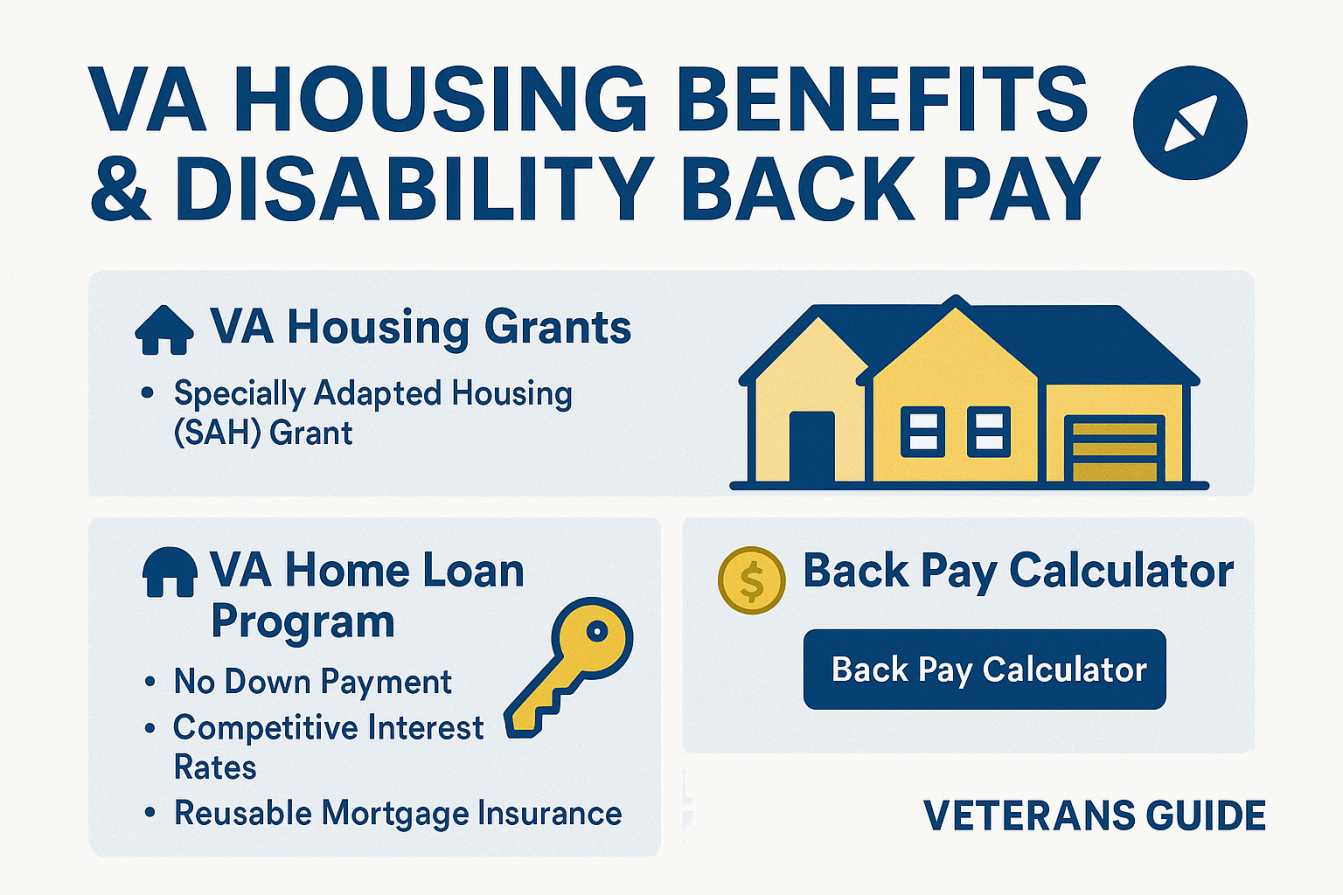 VA HOUSING BENEFITS & DISABILITY BACK PAY

VA Housing Grants

• Specially Adapted Housing (SAH) Grant

VA Home Loan Program

• No Down Payment
• Competitive Interest Rates
• Reusable Mortgage Insurance

$ Back Pay Calculator

Back Pay Calculator

VETERANS GUIDE